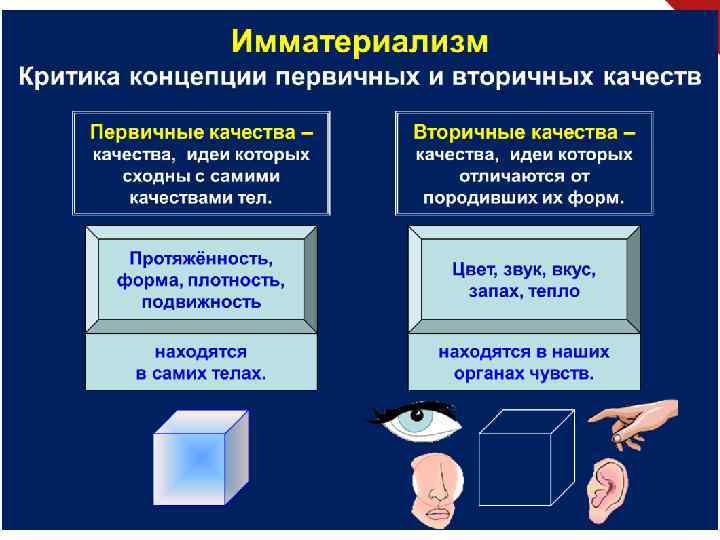 Имматериализм
Критика концепции первичных и вторичных качеств

Первичные качества – качества, идеи которых сходны с самими качествами тел.

Протяжённость, форма, плотность, подвижность

находятся в самих телах.

Вторичные качества – качества, идеи которых отличаются от породивших их форм.

Цвет, звук, вкус, запах, тепло

находятся в наших органах чувств.